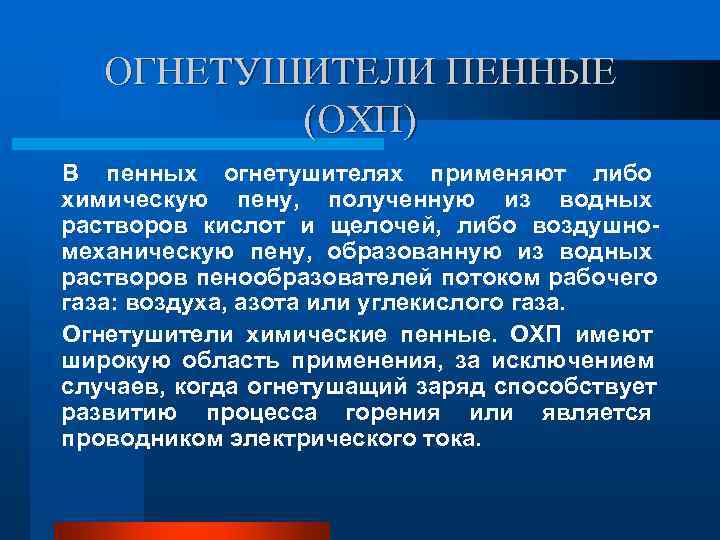 ОГНЕТУШИТЕЛИ ПЕННЫЕ (ОХП)

В пенных огнетушителях применяют либо химическую пену, полученную из водных растворов кислот и щелочей, либо воздушно-механическую пену, образованную из водных растворов пенообразователей потоком рабочего газа: воздуха, азота или углекислого газа.

Огнетушители химические пенные. ОХП имеют широкую область применения, за исключением случаев, когда огнетушащий заряд способствует развитию процесса горения или является проводником электрического тока.